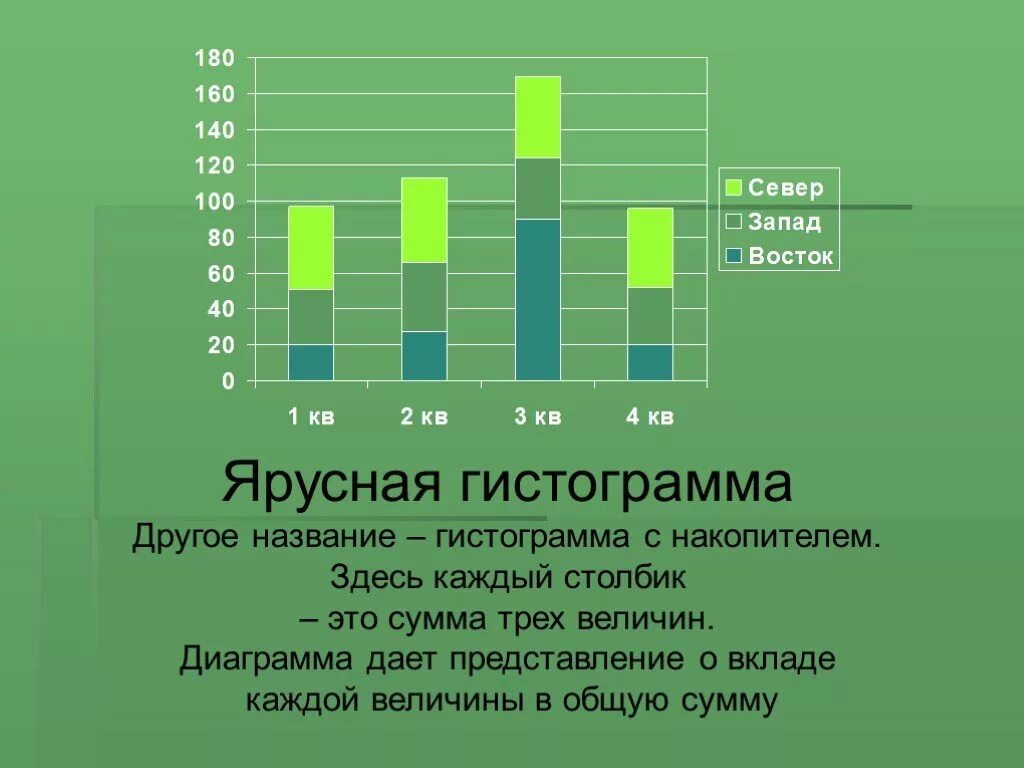 180
160
140
120
100
80
60
40
20
0

1 кв
2 кв
3 кв
4 кв

Север
Запад
Восток

Ярусная гистограмма

Другое название – гистограмма с накопителем. Здесь каждый столбик – это сумма трех величин. Диаграмма дает представление о вкладе каждой величины в общую сумму